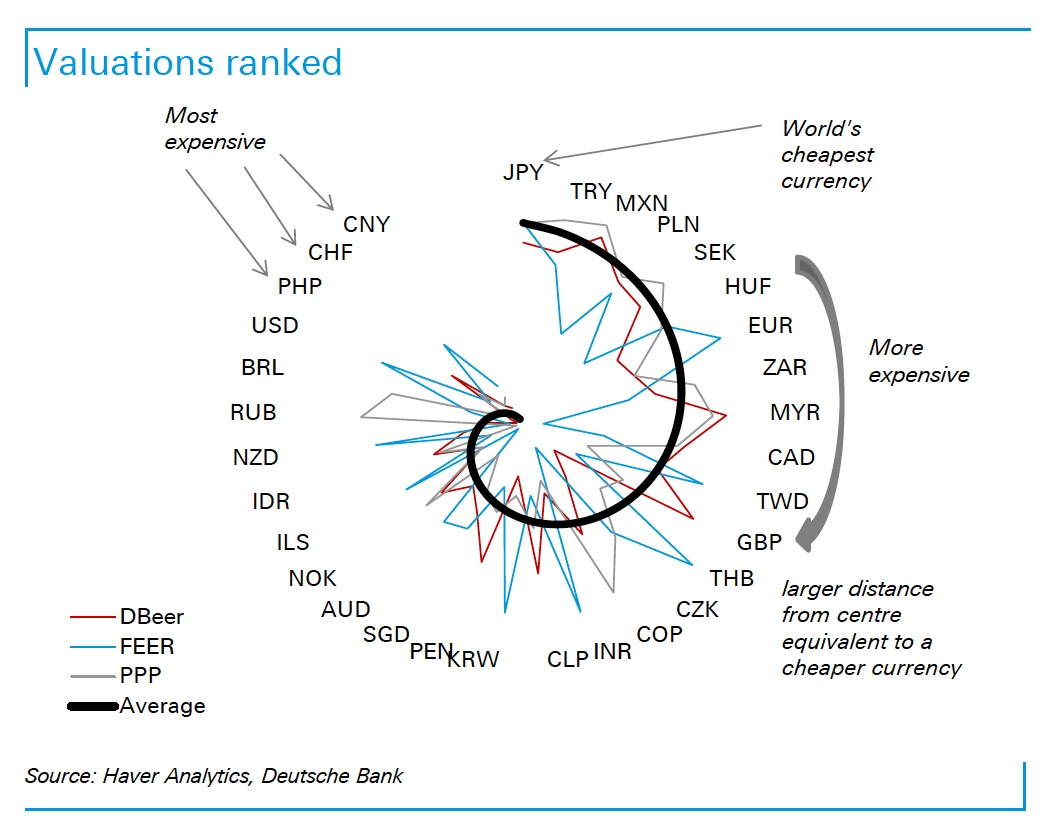 Valuations ranked

Most expensive

World's cheapest currency

JPY
TRY
MXN
PLN
SEK
HUF
EUR
ZAR
MYR
CAD
TWD
GBP
THB
CZK
COP
INR
CLP
KRW
PEN
SGD
AUD
NOK
ILS
IDR
NZD
RUB
BRL
USD
PHP
CHF
CNY

More expensive

larger distance from centre equivalent to a cheaper currency

DBeer
FEER
PPP
Average

Source: Haver Analytics, Deutsche Bank